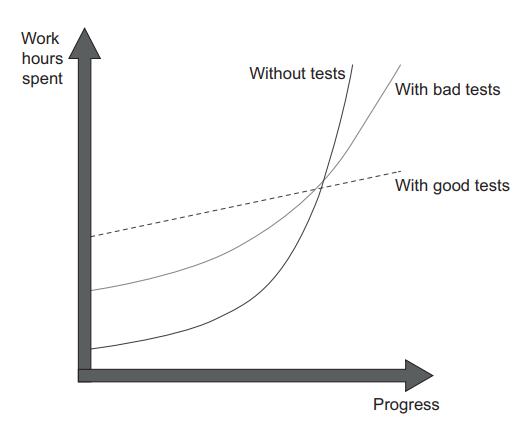 Work hours spent

Without tests

With bad tests

With good tests

Progress